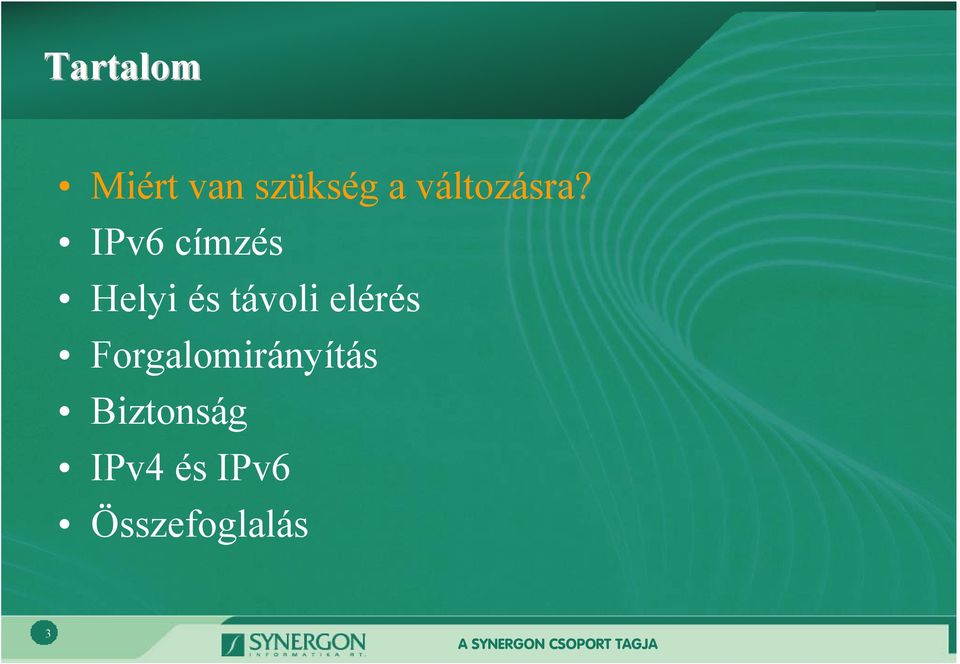 Tartalom

• Miért van szükség a változásra?
• IPv6 címzés
• Helyi és távoli elérés
• Forgalomirányítás
• Biztonság
• IPv4 és IPv6
• Összefoglalás

3

SYNERGON INFORMATIKA RT.

A SYNERGON CSOPORT TAGJA